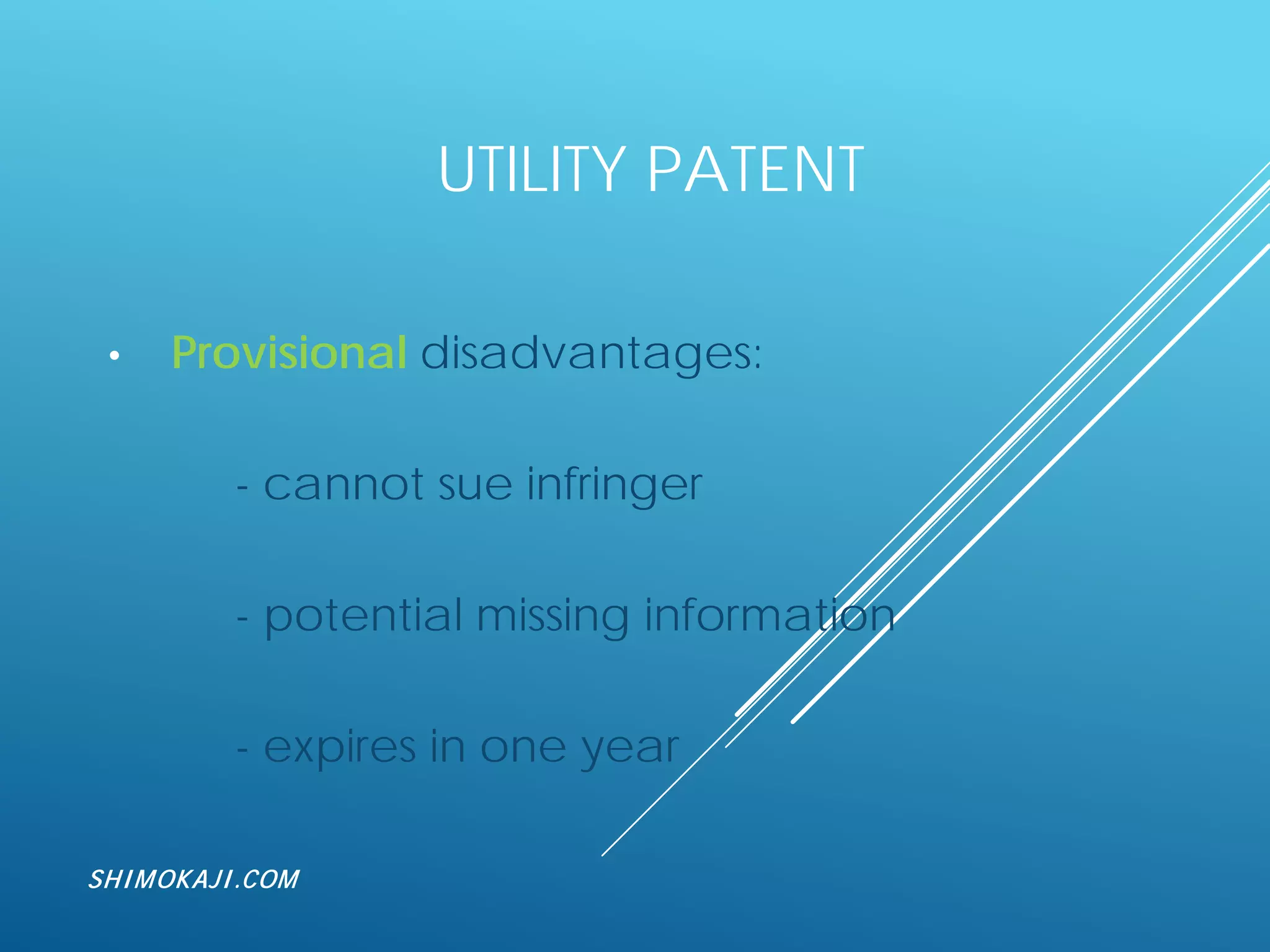 UTILITY PATENT

• Provisional disadvantages:

- cannot sue infringer

- potential missing information

- expires in one year

SHIMOKAJI.COM